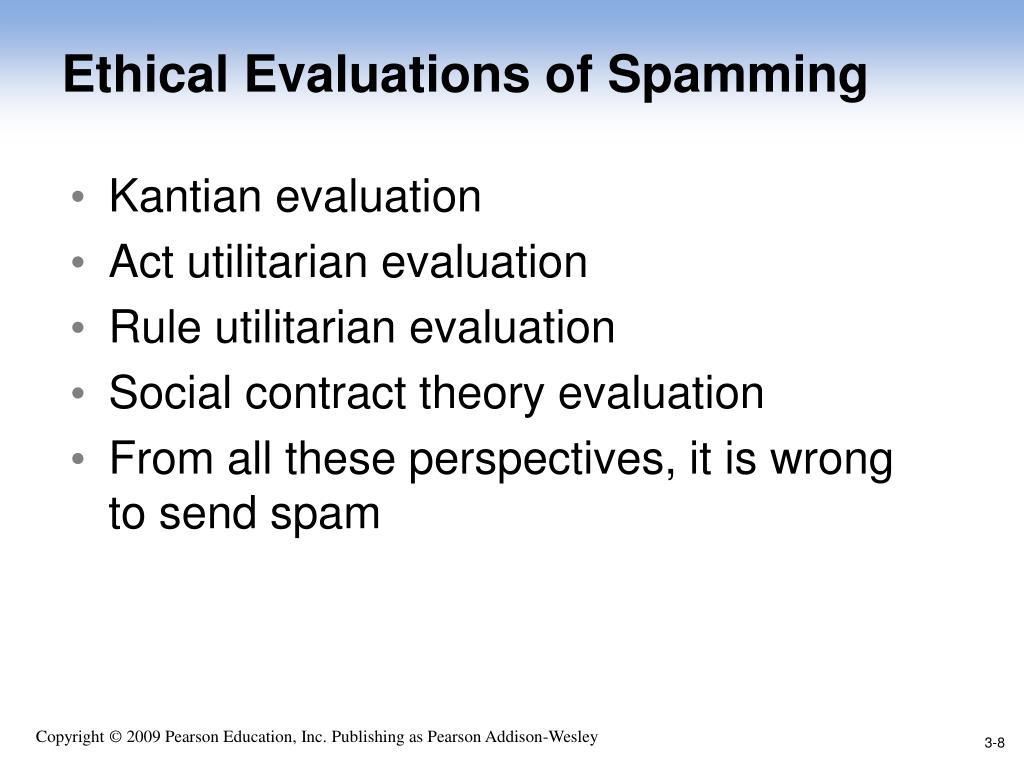 Ethical Evaluations of Spamming

• Kantian evaluation
• Act utilitarian evaluation
• Rule utilitarian evaluation
• Social contract theory evaluation
• From all these perspectives, it is wrong to send spam

Copyright © 2009 Pearson Education, Inc. Publishing as Pearson Addison-Wesley

3-8